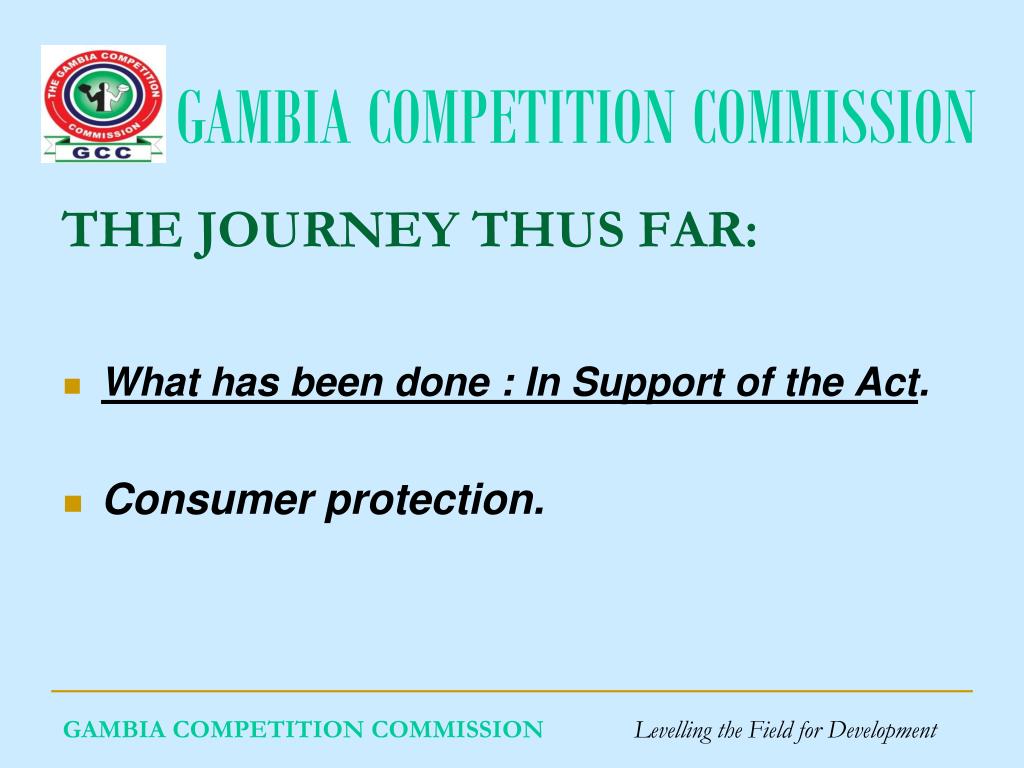 THE GAMBIA COMPETITION COMMISSION
GCC

GAMBIA COMPETITION COMMISSION

THE JOURNEY THUS FAR:

What has been done : In Support of the Act.

Consumer protection.

GAMBIA COMPETITION COMMISSION

Levelling the Field for Development